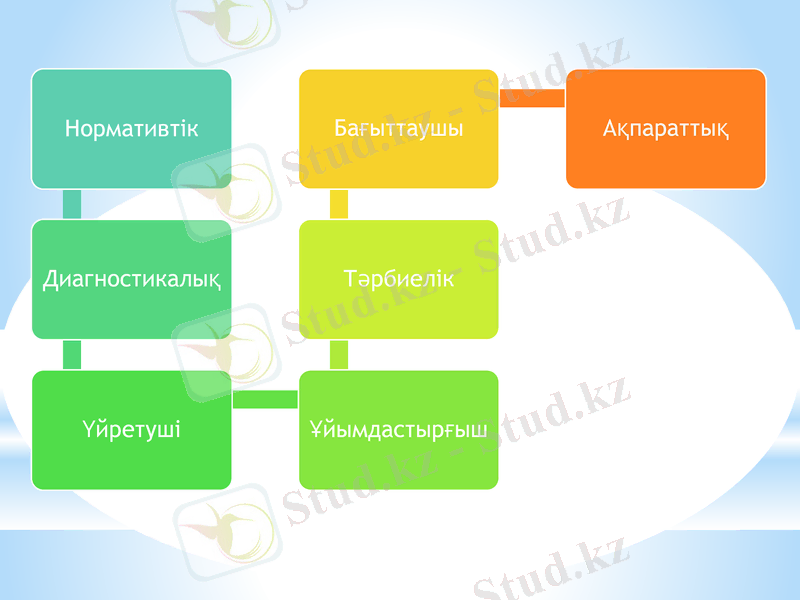 Нормативтік

Диагностикалық

Үйретуші

Ұйымдастырғыш

Тәрбиелік

Бағыттаушы

Ақпараттық

Stud.kz - Stud.kz
Stud.kz - Stud.kz
Stud.kz - Stud.kz
Stud.kz